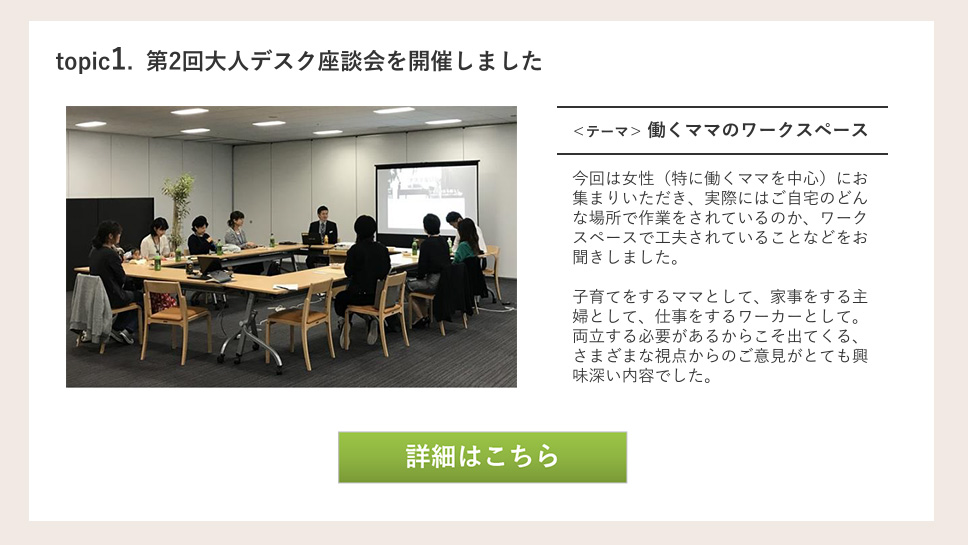 topic1. 第2回大人デスク座談会を開催しました

<テーマ> 働くママのワークスペース

今回は女性（特に働くママを中心）にお集まりいただき、実際にはご自宅のどんな場所で作業をされているのか、ワークスペースで工夫されていることなどをお聞きしました。

子育てをするママとして、家事をする主婦として、仕事をするワーカーとして。両立する必要があるからこそ出てくる、さまざまな視点からのご意見がとても興味深い内容でした。

詳細はこちら